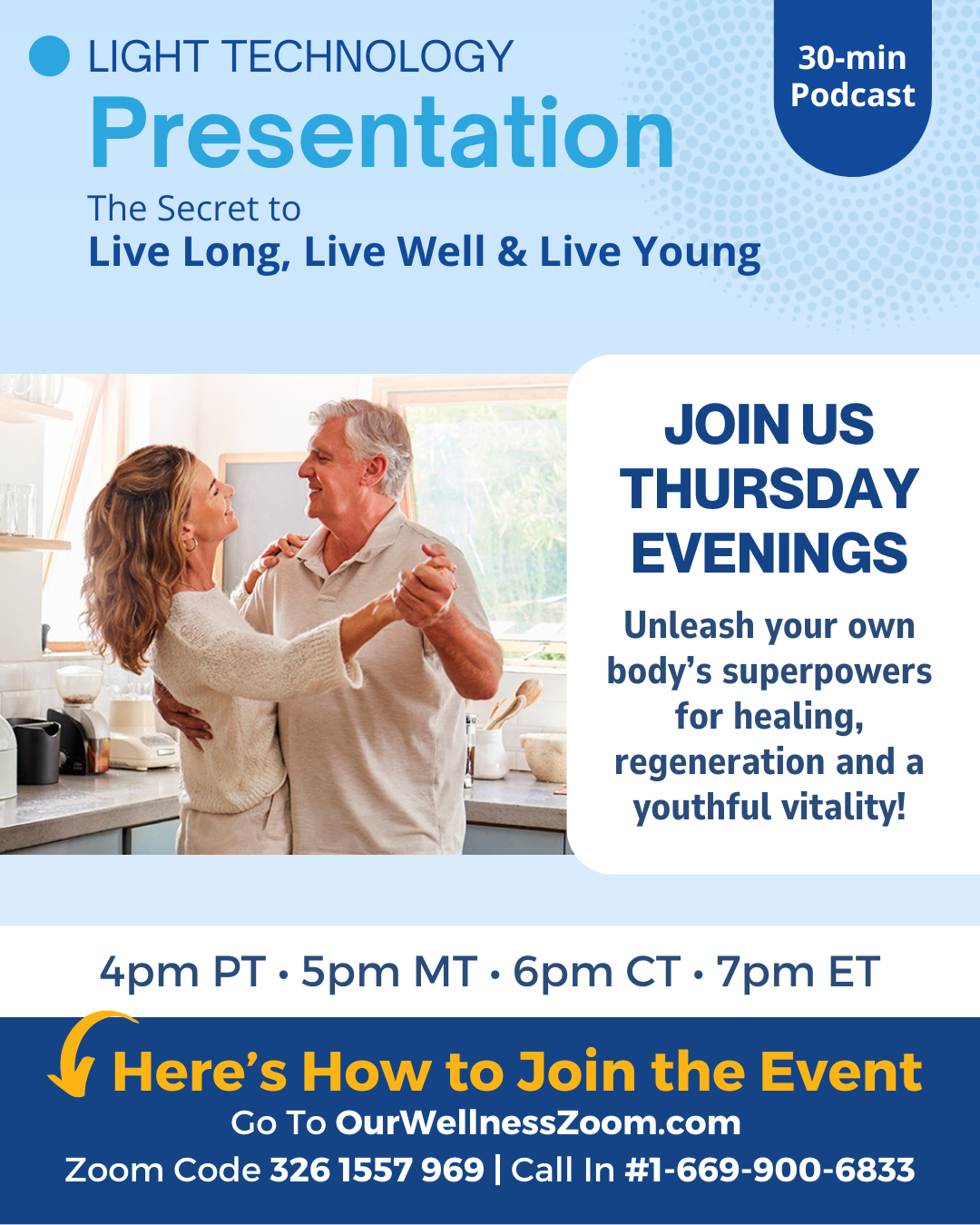 LIGHT TECHNOLOGY
Presentation
The Secret to
Live Long, Live Well & Live Young

30-min Podcast

JOIN US THURSDAY EVENINGS

Unleash your own body's superpowers for healing, regeneration and a youthful vitality!

4pm PT • 5pm MT • 6pm CT • 7pm ET

Here's How to Join the Event
Go To OurWellnessZoom.com
Zoom Code 326 1557 969 | Call In #1-669-900-6833